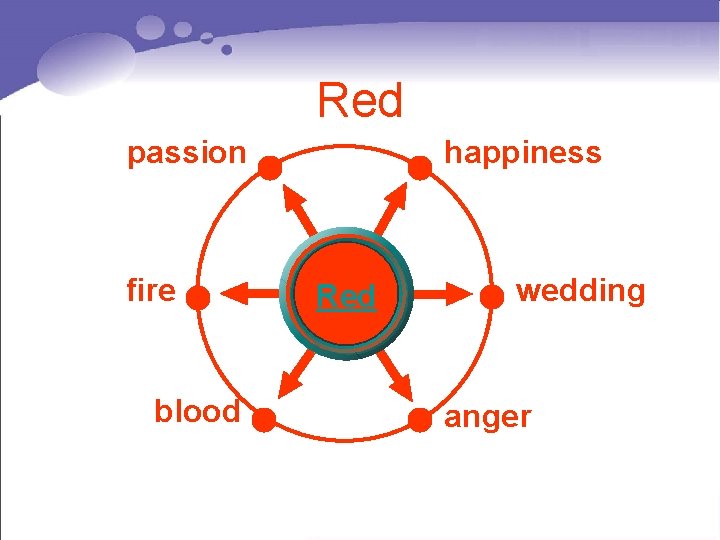 Red

passion

happiness

fire

Red

wedding

blood

anger